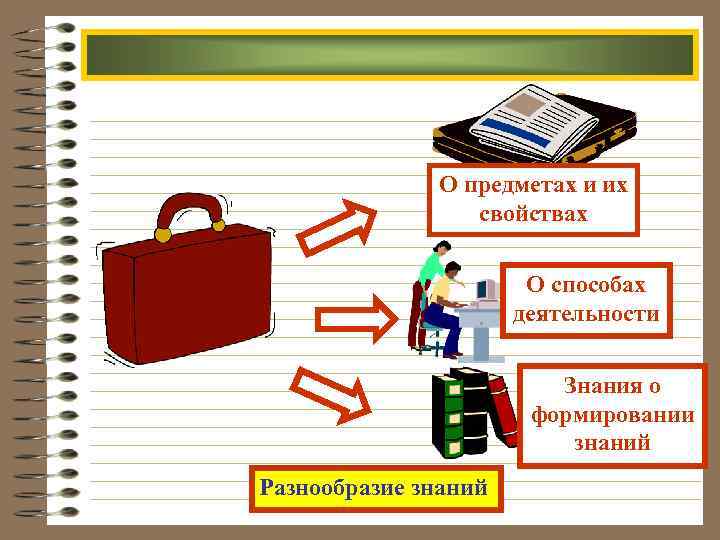 О предметах и их свойствах

О способах деятельности

Знания о формировании знаний

Разнообразие знаний